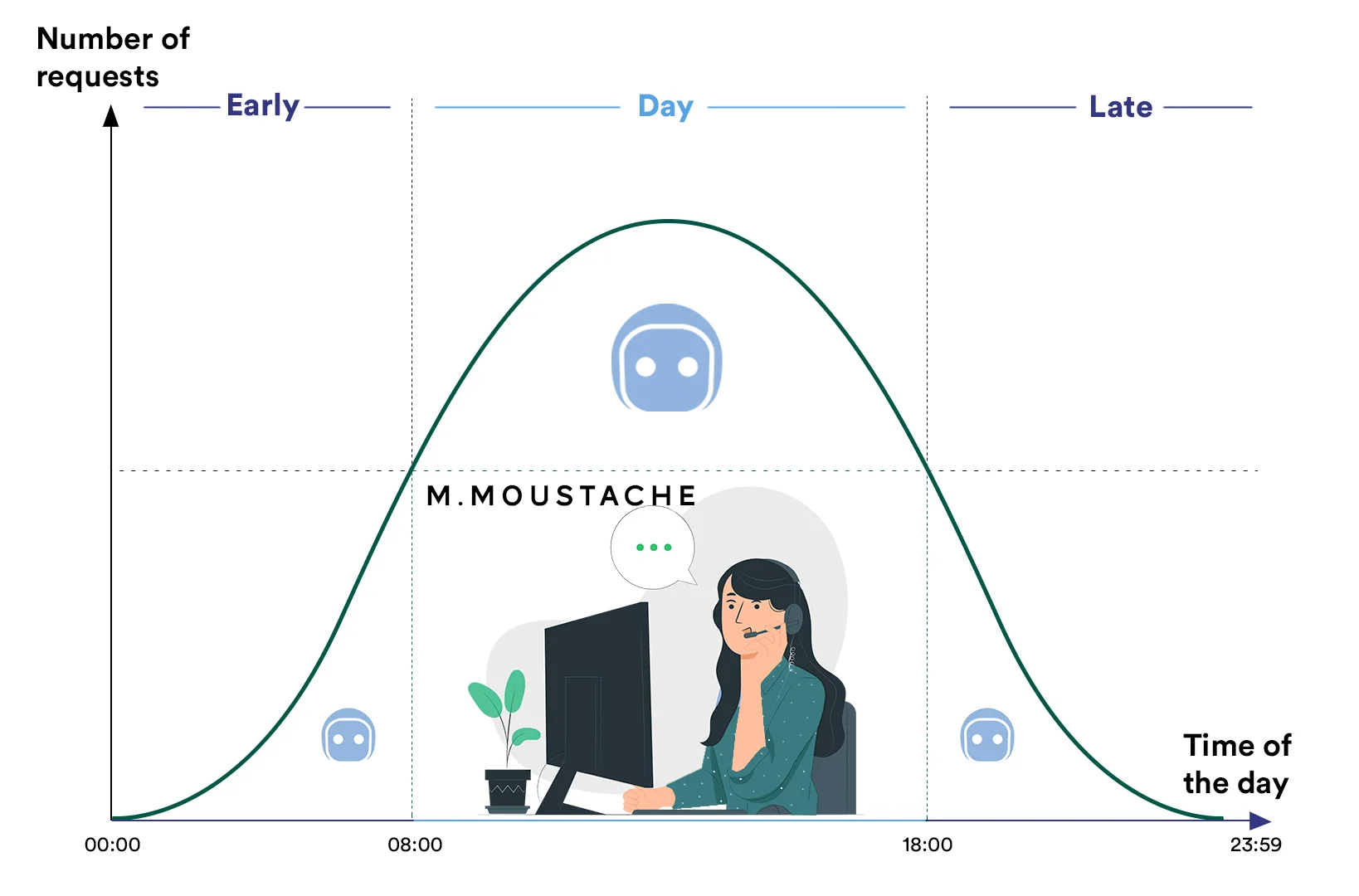 Number of requests

Early

Day

Late

M.MOUSTACHE

Time of the day

00:00

08:00

18:00

23:59